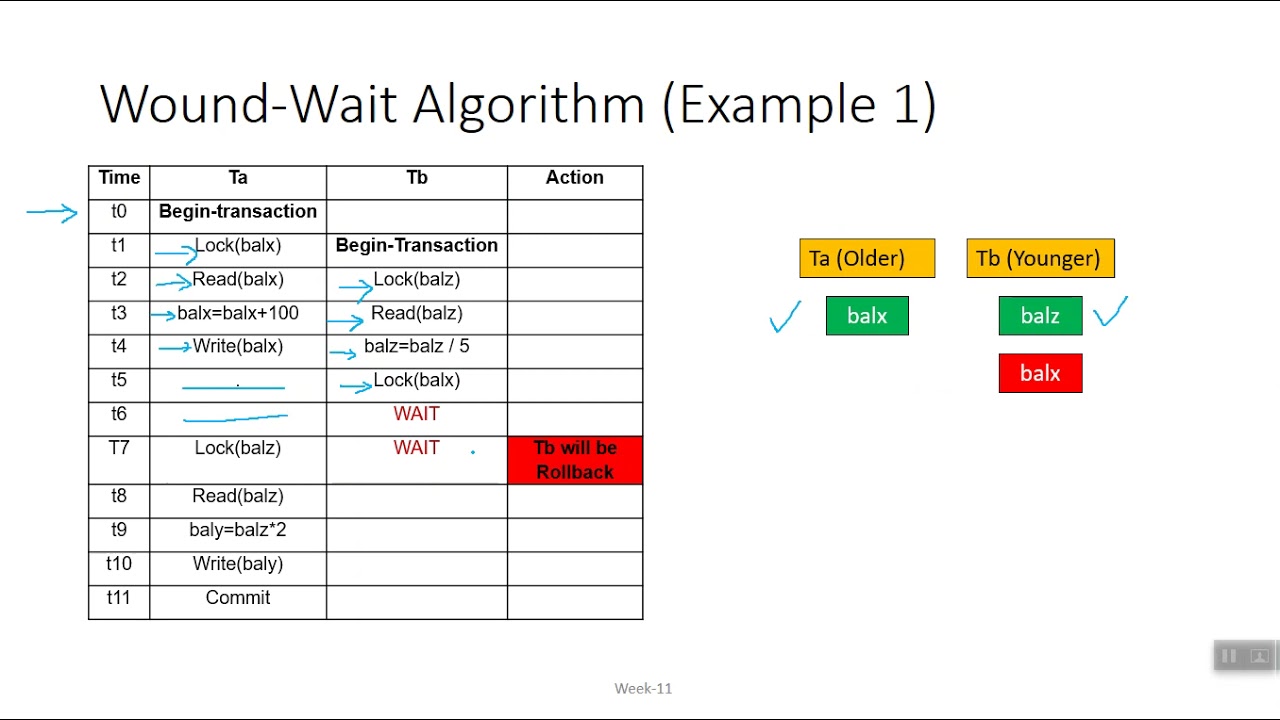 Wound-Wait Algorithm (Example 1)

| Time | Ta | Tb | Action |
|---|---|---|---|
| t0 | Begin-transaction | | |
| t1 | Lock(balx) | Begin-Transaction | |
| t2 | Read(balx) | Lock(balz) | |
| t3 | balx=balx+100 | Read(balz) | |
| t4 | Write(balx) | balz=balz / 5 | |
| t5 | | Lock(balx) | |
| t6 | | WAIT | |
| T7 | Lock(balz) | WAIT | Tb will be Rollback |
| t8 | Read(balz) | | |
| t9 | baly=balz*2 | | |
| t10 | Write(baly) | | |
| t11 | Commit | | |

Ta (Older)
balx

Tb (Younger)
balz
balx

Week-11